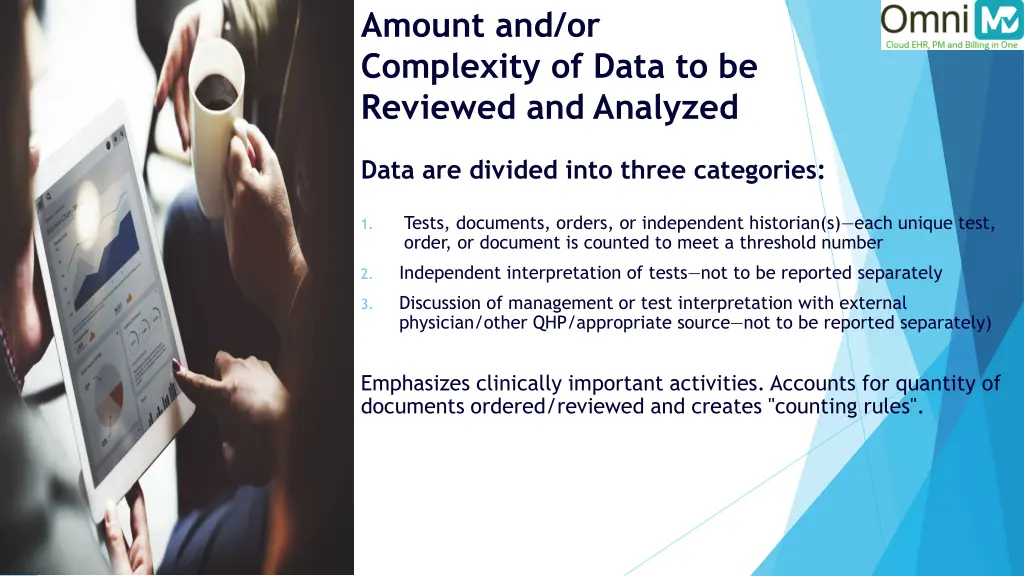 Amount and/or Complexity of Data to be Reviewed and Analyzed

Omni MD
Cloud EHR, PM and Billing in One

Data are divided into three categories:

1. Tests, documents, orders, or independent historian(s)—each unique test, order, or document is counted to meet a threshold number
2. Independent interpretation of tests—not to be reported separately
3. Discussion of management or test interpretation with external physician/other QHP/appropriate source—not to be reported separately)

Emphasizes clinically important activities. Accounts for quantity of documents ordered/reviewed and creates "counting rules".